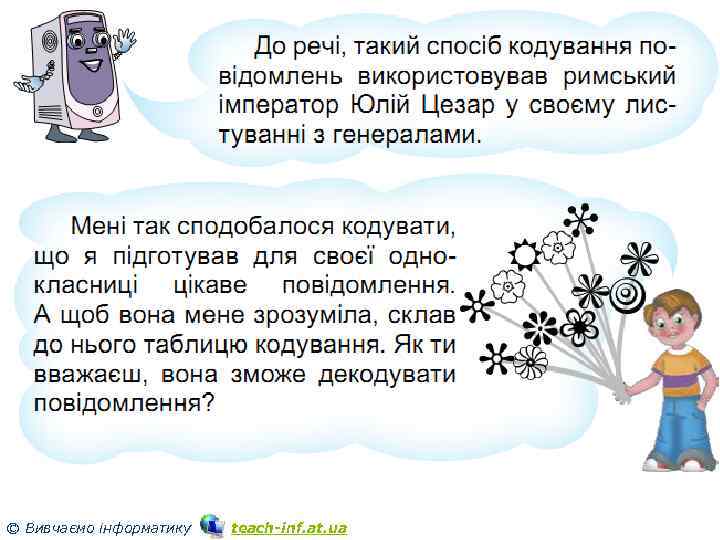 До речі, такий спосіб кодування повідомлень використовував римський імператор Юлій Цезар у своєму листуванні з генералами.

Мені так сподобалося кодувати, що я підготував для своєї однокласниці цікаве повідомлення. А щоб вона мене зрозуміла, склав до нього таблицю кодування. Як ти вважаєш, вона зможе декодувати повідомлення?

© Вивчаємо інформатику teach-inf.at.ua